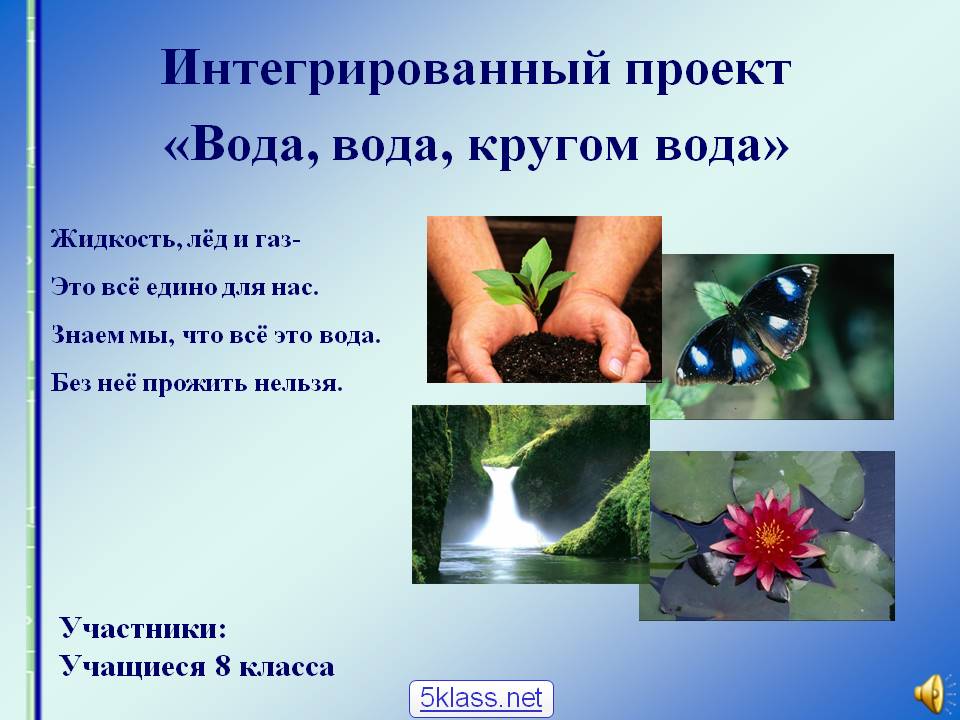 Интегрированный проект
«Вода, вода, кругом вода»

Жидкость, лёд и газ-
Это всё едино для нас.
Знаем мы, что всё это вода.
Без неё прожить нельзя.

Участники:
Учащиеся 8 класса

5klass.net